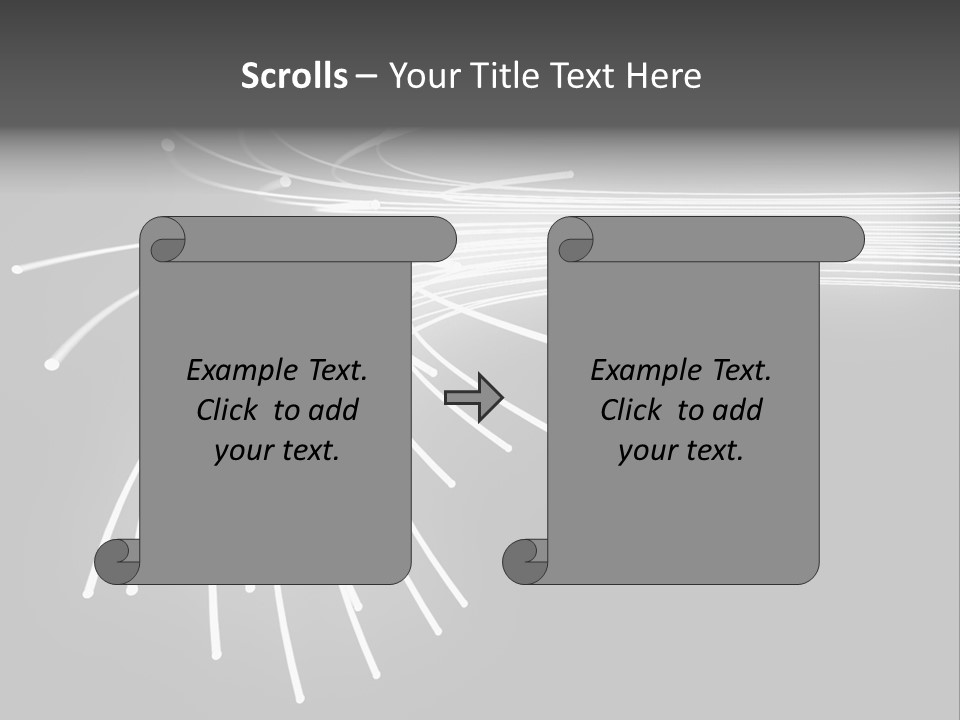 Scrolls – Your Title Text Here

Example Text. Click to add your text.

Example Text. Click to add your text.